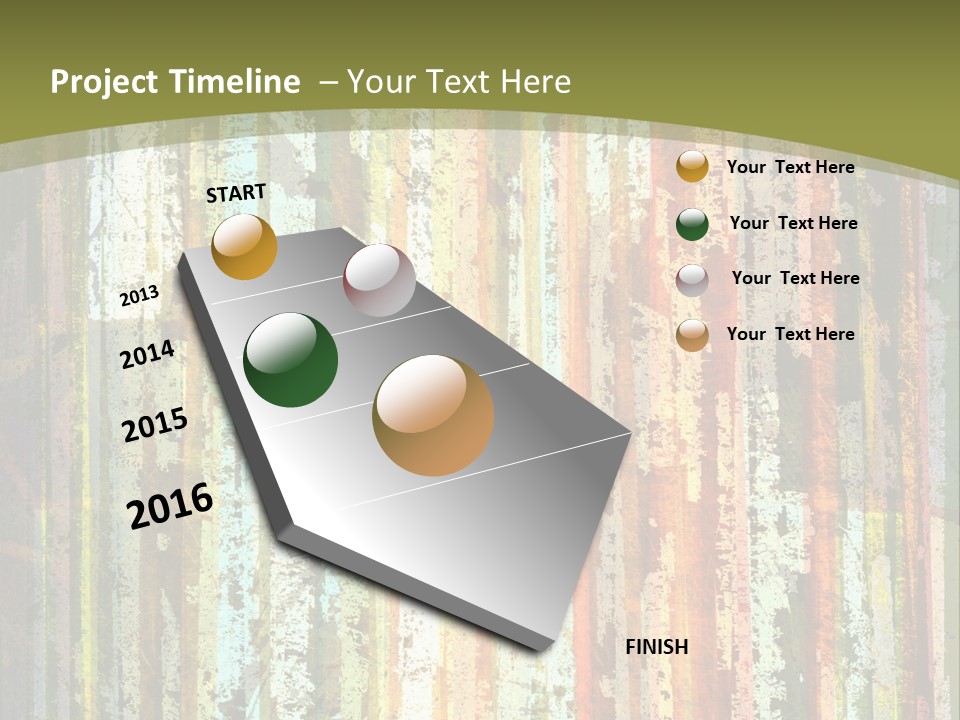 Project Timeline – Your Text Here

START

2013

2014

2015

2016

FINISH

Your Text Here

Your Text Here

Your Text Here

Your Text Here